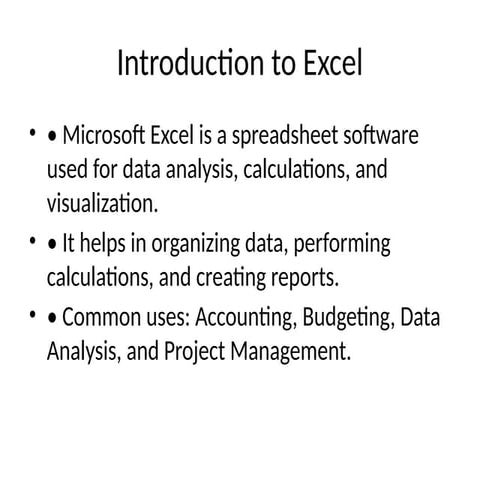 Introduction to Excel

• • Microsoft Excel is a spreadsheet software used for data analysis, calculations, and visualization.

• • It helps in organizing data, performing calculations, and creating reports.

• • Common uses: Accounting, Budgeting, Data Analysis, and Project Management.